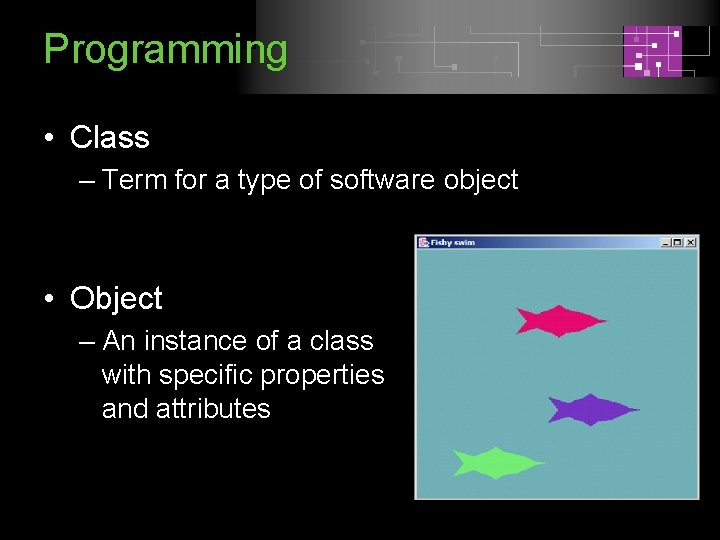 Programming

• Class
– Term for a type of software object

• Object
– An instance of a class with specific properties and attributes

Fishy swim